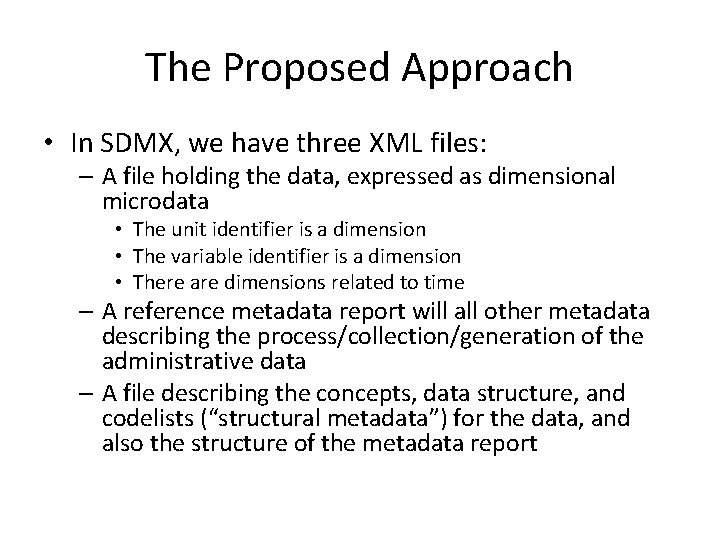 The Proposed Approach

• In SDMX, we have three XML files:
– A file holding the data, expressed as dimensional microdata
• The unit identifier is a dimension
• The variable identifier is a dimension
• There are dimensions related to time
– A reference metadata report will all other metadata describing the process/collection/generation of the administrative data
– A file describing the concepts, data structure, and codelists (“structural metadata”) for the data, and also the structure of the metadata report